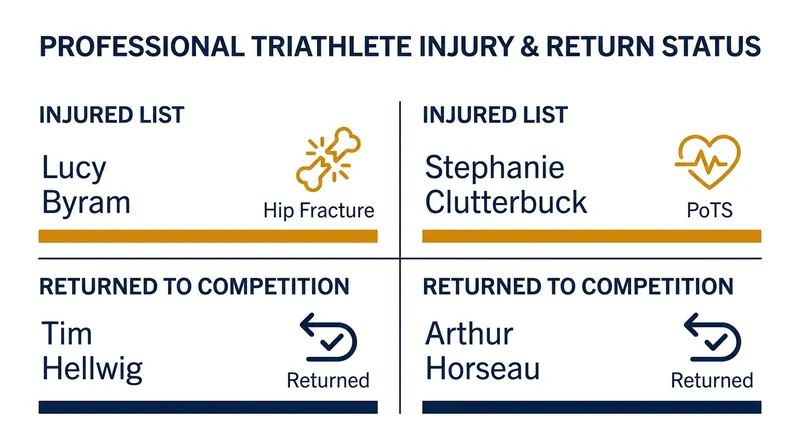 PROFESSIONAL TRIATHLETE INJURY & RETURN STATUS

INJURED LIST

Lucy Byram

Hip Fracture

INJURED LIST

Stephanie Clutterbuck

PoTS

RETURNED TO COMPETITION

Tim Hellwig

Returned

RETURNED TO COMPETITION

Arthur Horseau

Returned